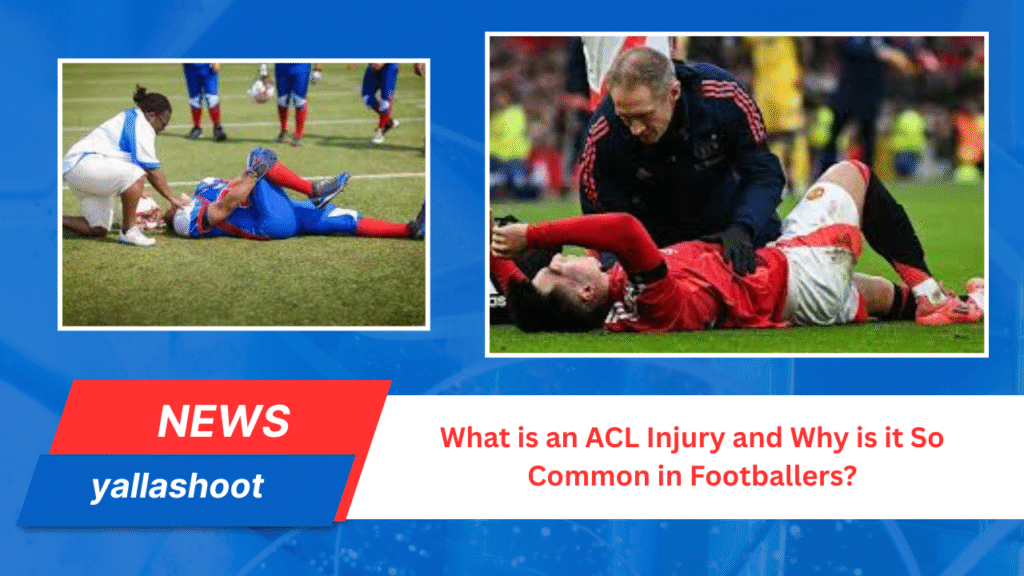 NEWS

yallashoot

What is an ACL Injury and Why is it So Common in Footballers?